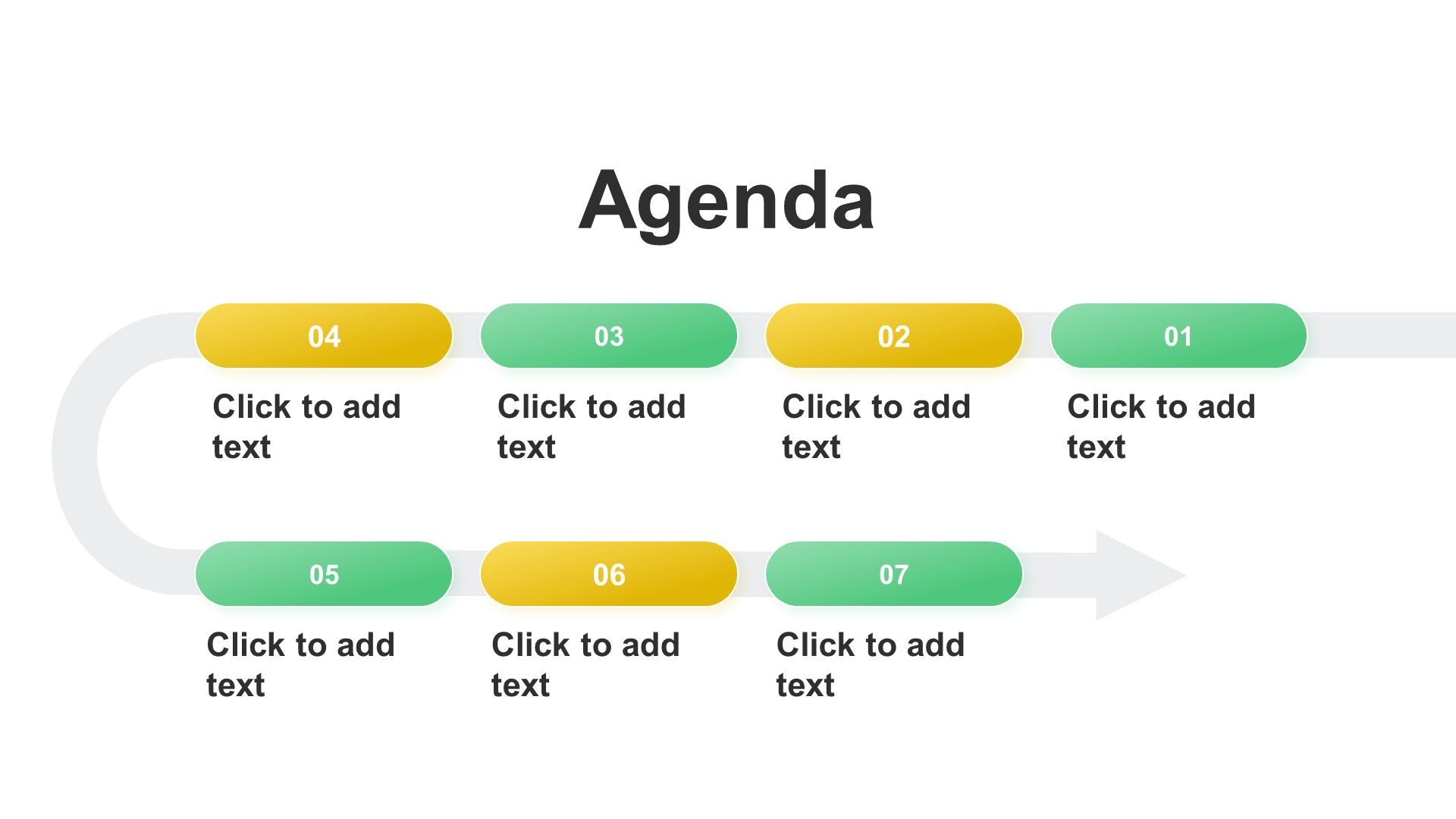 Agenda

04

Click to add text

03

Click to add text

02

Click to add text

01

Click to add text

05

Click to add text

06

Click to add text

07

Click to add text